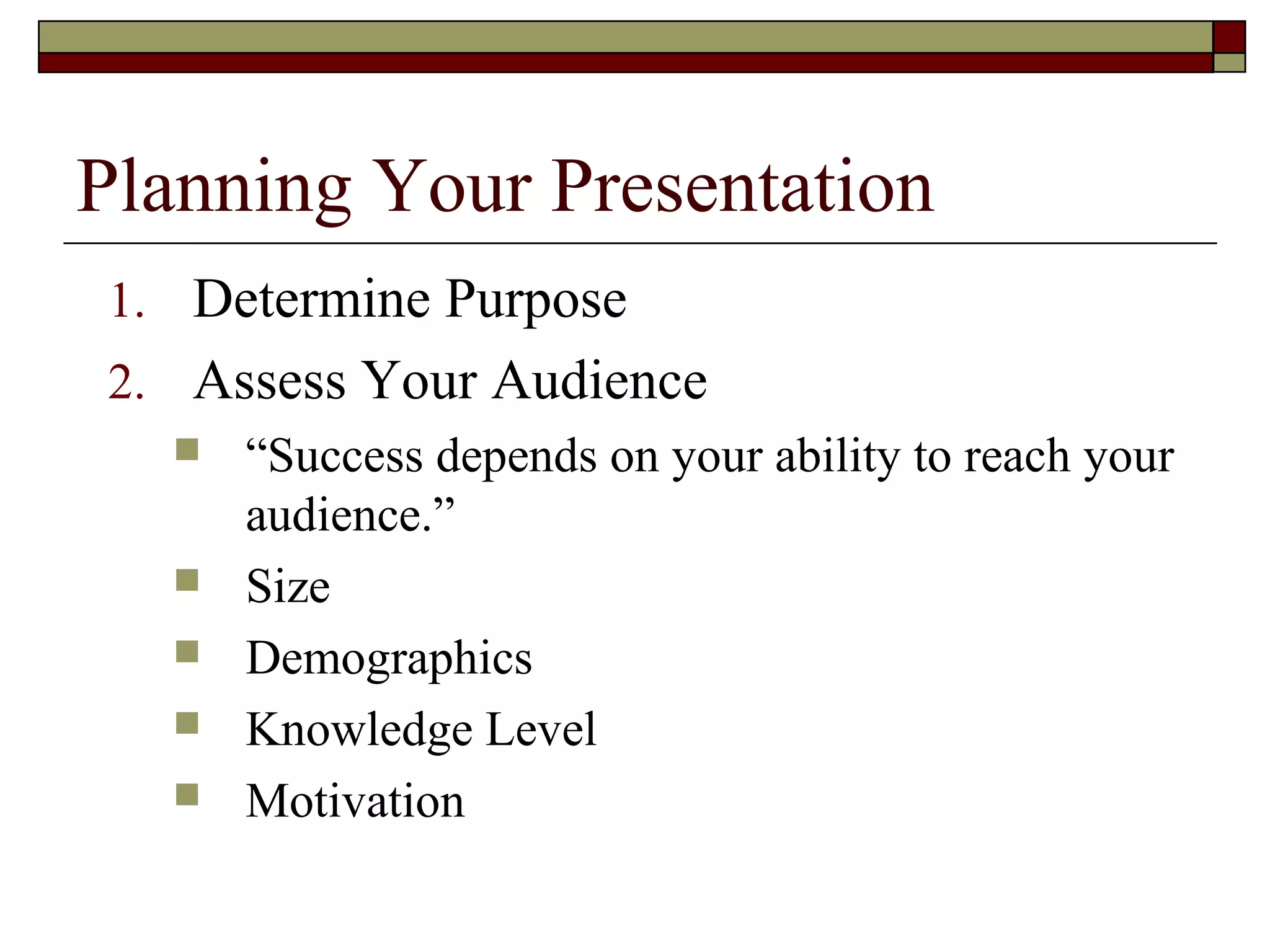 Planning Your Presentation

1. Determine Purpose
2. Assess Your Audience
   - “Success depends on your ability to reach your audience.”
   - Size
   - Demographics
   - Knowledge Level
   - Motivation